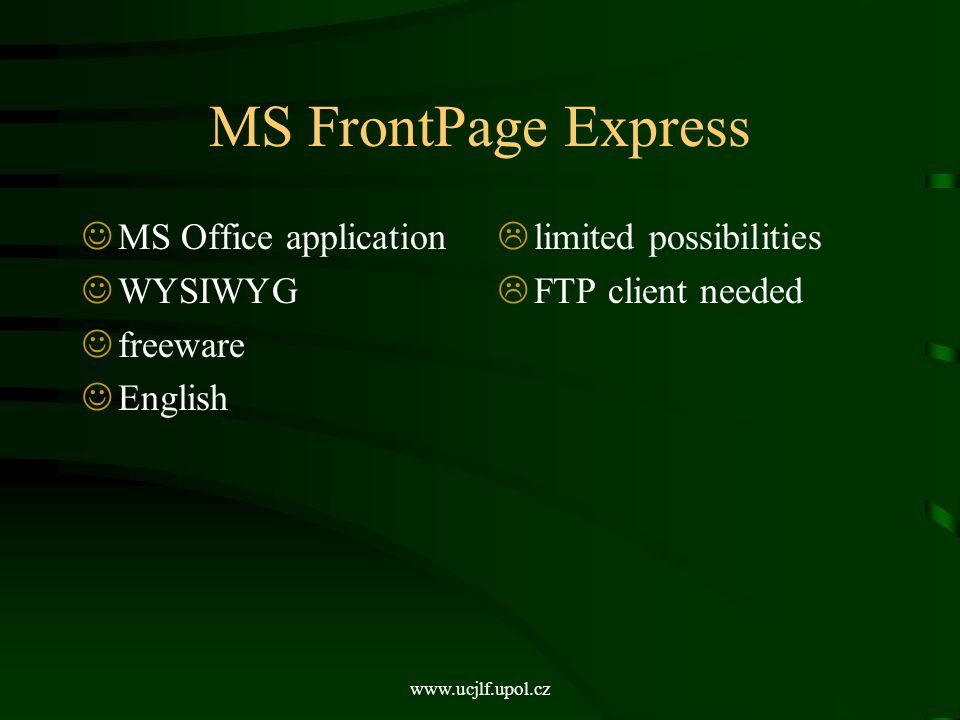 MS FrontPage Express

☺ MS Office application
☺ WYSIWYG
☺ freeware
☺ English

☹ limited possibilities
☹ FTP client needed

www.ucjlf.upol.cz